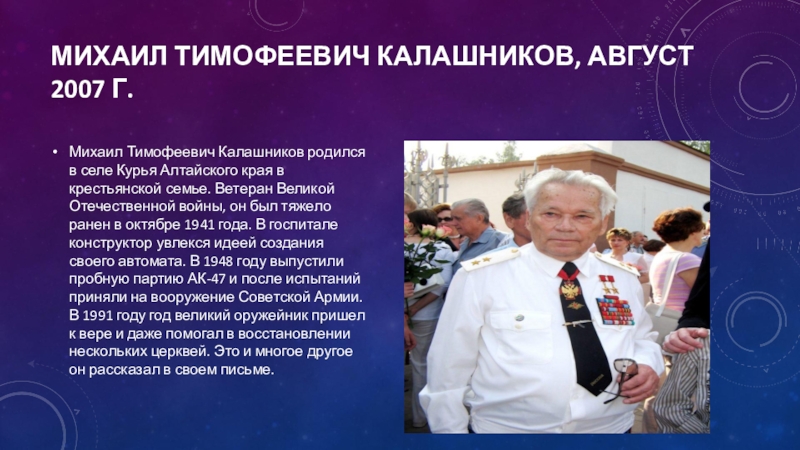 МИХАИЛ ТИМОФЕЕВИЧ КАЛАШНИКОВ, АВГУСТ 2007 Г.

• Михаил Тимофеевич Калашников родился в селе Курья Алтайского края в крестьянской семье. Ветеран Великой Отечественной войны, он был тяжело ранен в октябре 1941 года. В госпитале конструктор увлекся идеей создания своего автомата. В 1948 году выпустили пробную партию АК-47 и после испытаний приняли на вооружение Советской Армии. В 1991 году год великий оружейник пришел к вере и даже помогал в восстановлении нескольких церквей. Это и многое другое он рассказал в своем письме.